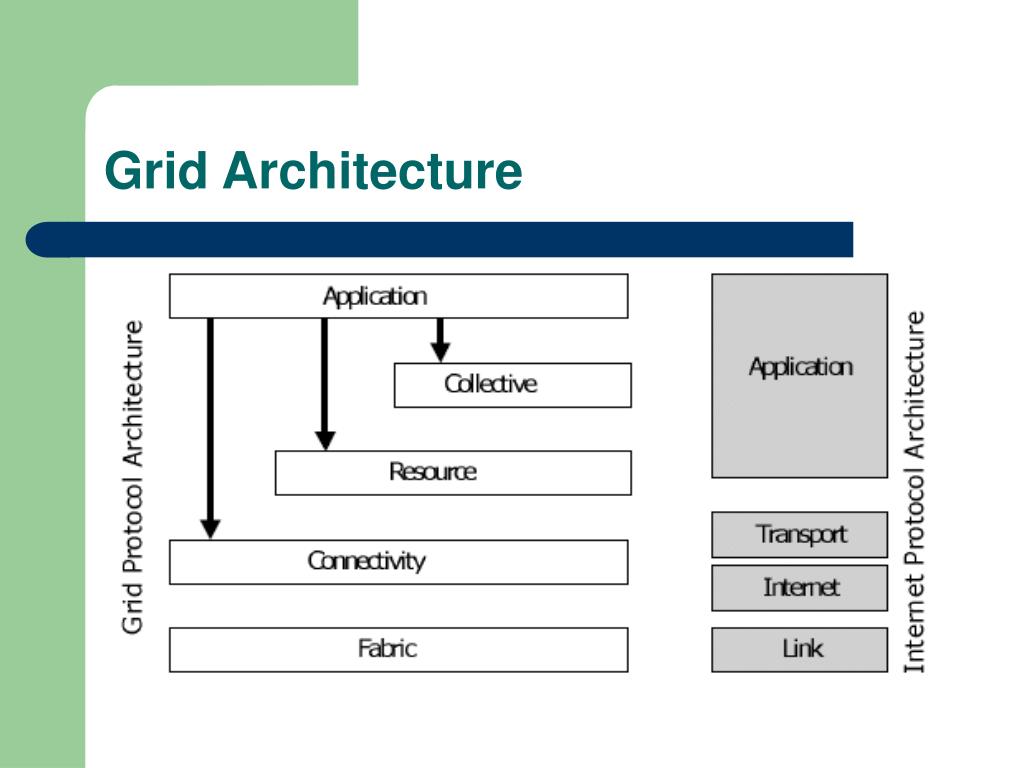 Grid Architecture

Grid Protocol Architecture

Application

Collective

Resource

Connectivity

Fabric

Application

Transport

Internet

Link

Internet Protocol Architecture